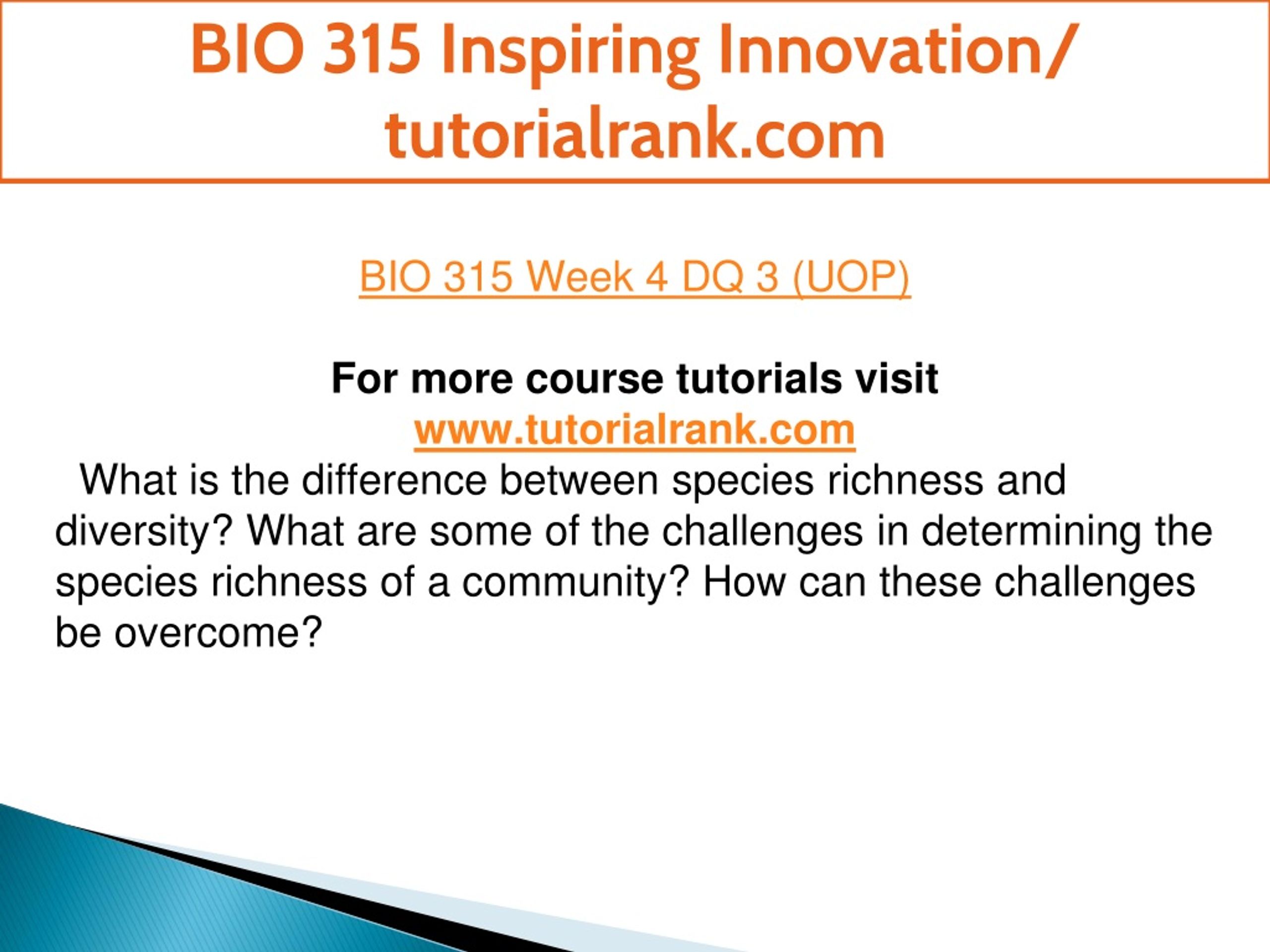 BIO 315 Inspiring Innovation/ tutorialrank.com

BIO 315 Week 4 DQ 3 (UOP)

For more course tutorials visit
www.tutorialrank.com

What is the difference between species richness and diversity? What are some of the challenges in determining the species richness of a community? How can these challenges be overcome?